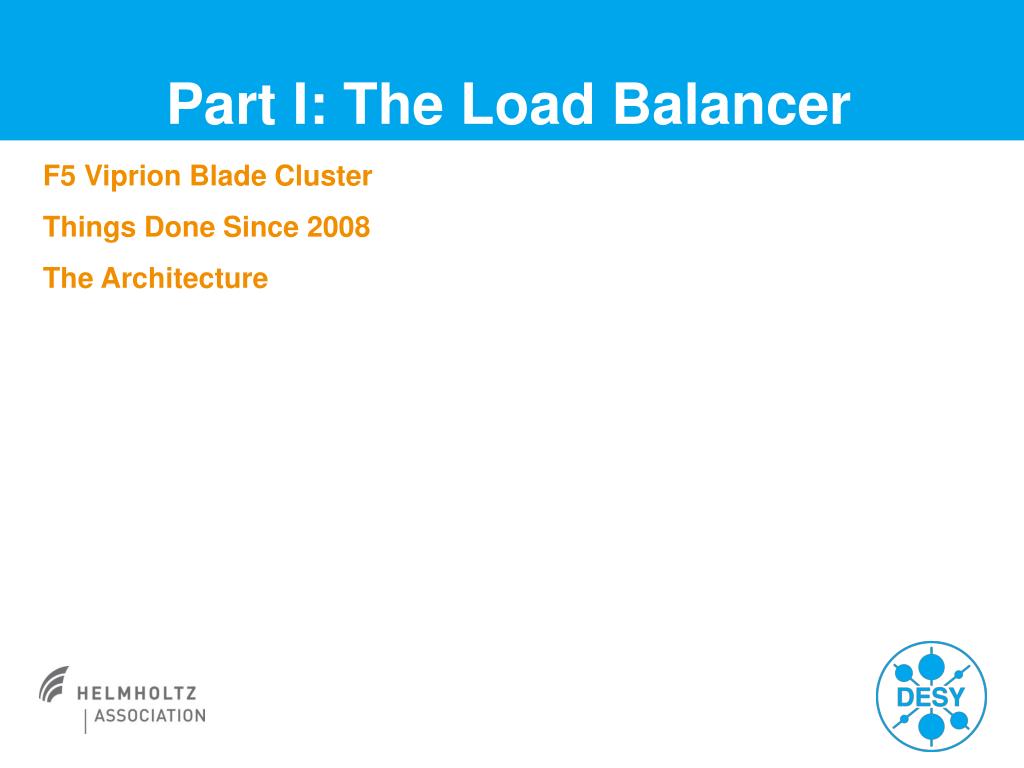 Part I: The Load Balancer

F5 Viprion Blade Cluster

Things Done Since 2008

The Architecture

HELMHOLTZ
ASSOCIATION

DESY